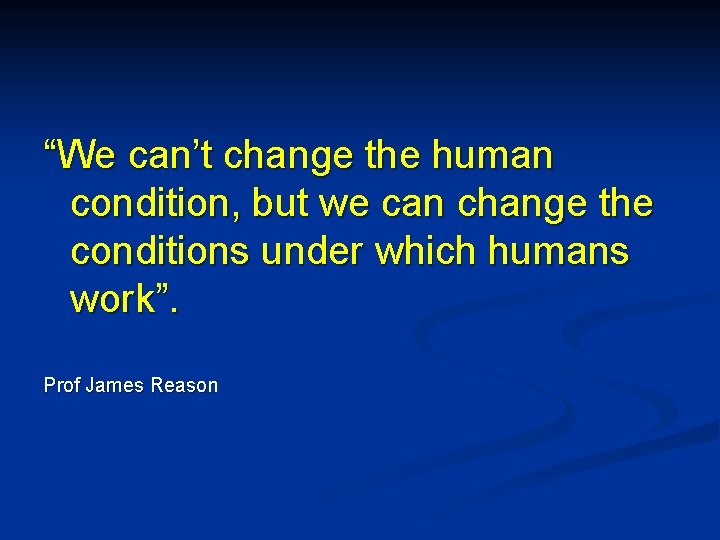 “We can’t change the human condition, but we can change the conditions under which humans work”.

Prof James Reason